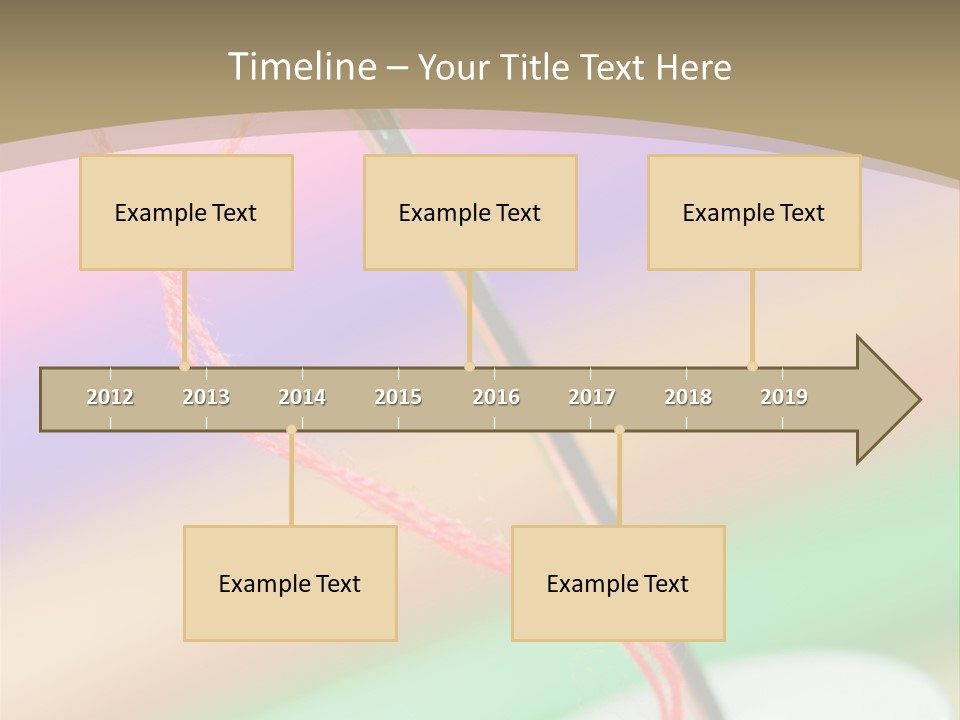 Timeline – Your Title Text Here

Example Text

Example Text

Example Text

2012 2013 2014 2015 2016 2017 2018 2019

Example Text

Example Text